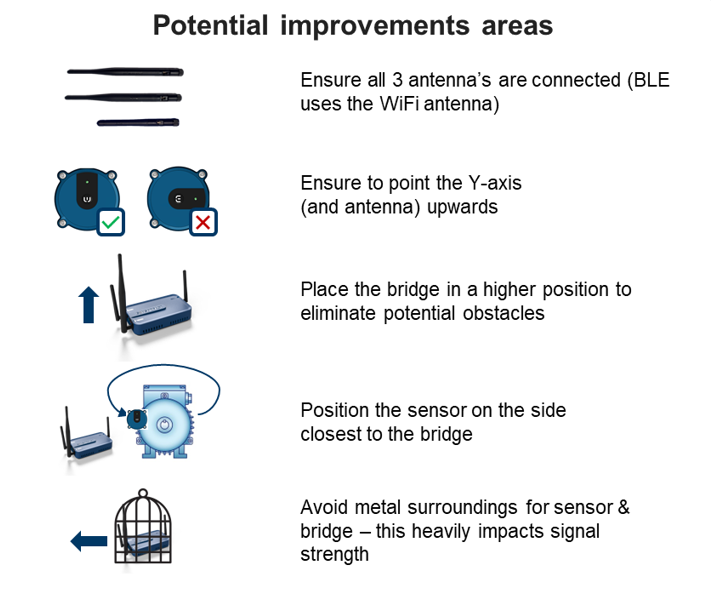 Potential improvements areas

Ensure all 3 antenna's are connected (BLE uses the WiFi antenna)

Ensure to point the Y-axis (and antenna) upwards

Place the bridge in a higher position to eliminate potential obstacles

Position the sensor on the side closest to the bridge

Avoid metal surroundings for sensor & bridge – this heavily impacts signal strength